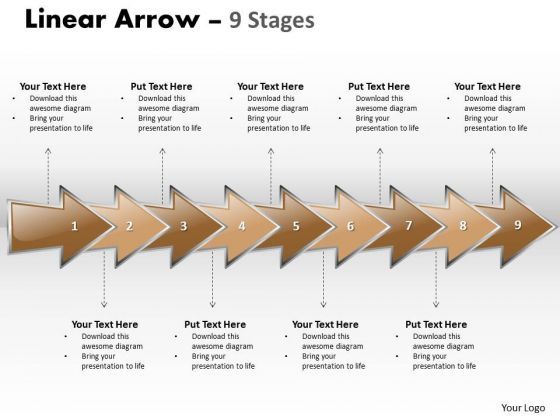 Linear Arrow – 9 Stages

Your Text Here
• Download this awesome diagram
• Bring your presentation to life

Put Text Here
• Download this awesome diagram
• Bring your presentation to life

Your Text Here
• Download this awesome diagram
• Bring your presentation to life

Put Text Here
• Download this awesome diagram
• Bring your presentation to life

Your Text Here
• Download this awesome diagram
• Bring your presentation to life

1 2 3 4 5 6 7 8 9

Your Text Here
• Download this awesome diagram
• Bring your presentation to life

Put Text Here
• Download this awesome diagram
• Bring your presentation to life

Your Text Here
• Download this awesome diagram
• Bring your presentation to life

Put Text Here
• Download this awesome diagram
• Bring your presentation to life

Your Logo